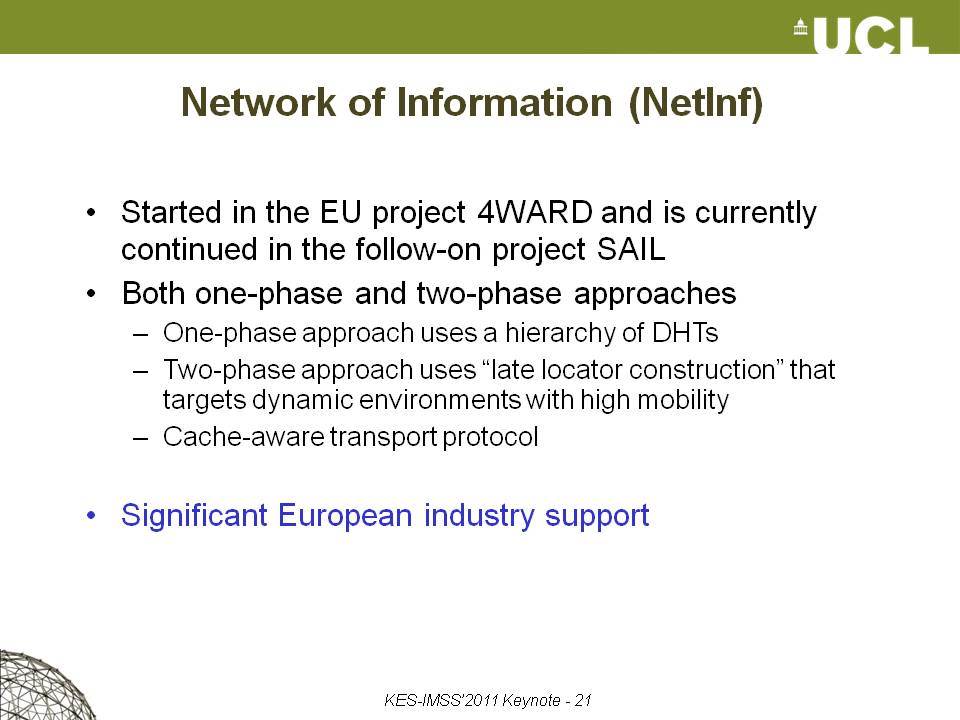 UCL

Network of Information (NetInf)

• Started in the EU project 4WARD and is currently continued in the follow-on project SAIL
• Both one-phase and two-phase approaches
– One-phase approach uses a hierarchy of DHTs
– Two-phase approach uses “late locator construction” that targets dynamic environments with high mobility
– Cache-aware transport protocol

• Significant European industry support

KES-IMSS'2011 Keynote - 21